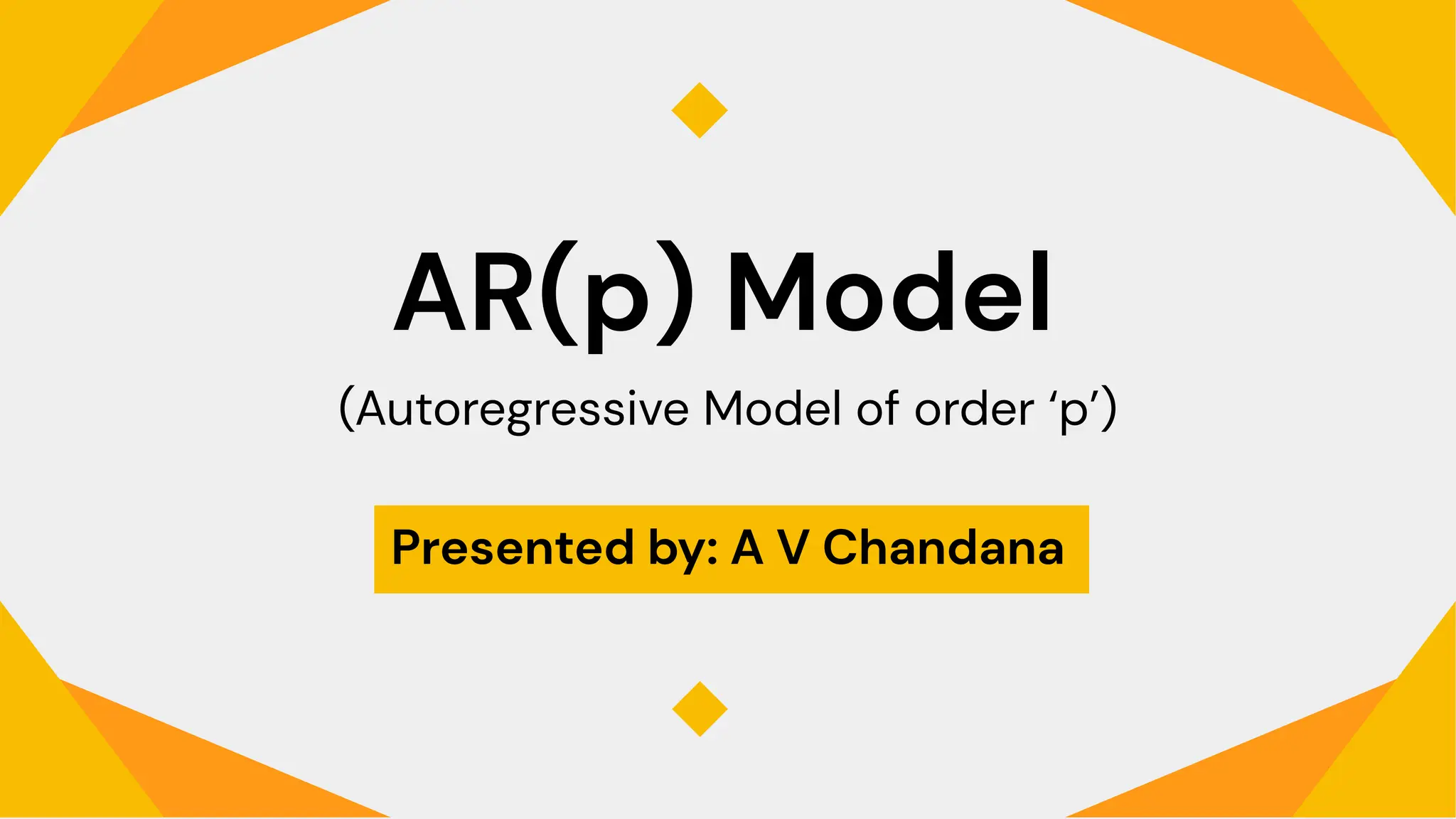 AR(p) Model

(Autoregressive Model of order 'p')

Presented by: A V Chandana